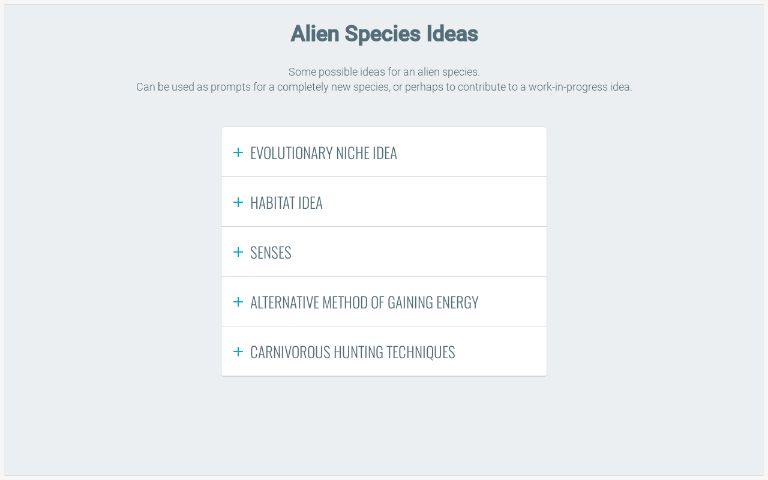 Alien Species Ideas

Some possible ideas for an alien species.
Can be used as prompts for a completely new species, or perhaps to contribute to a work-in-progress idea.

+ EVOLUTIONARY NICHE IDEA

+ HABITAT IDEA

+ SENSES

+ ALTERNATIVE METHOD OF GAINING ENERGY

+ CARNIVOROUS HUNTING TECHNIQUES